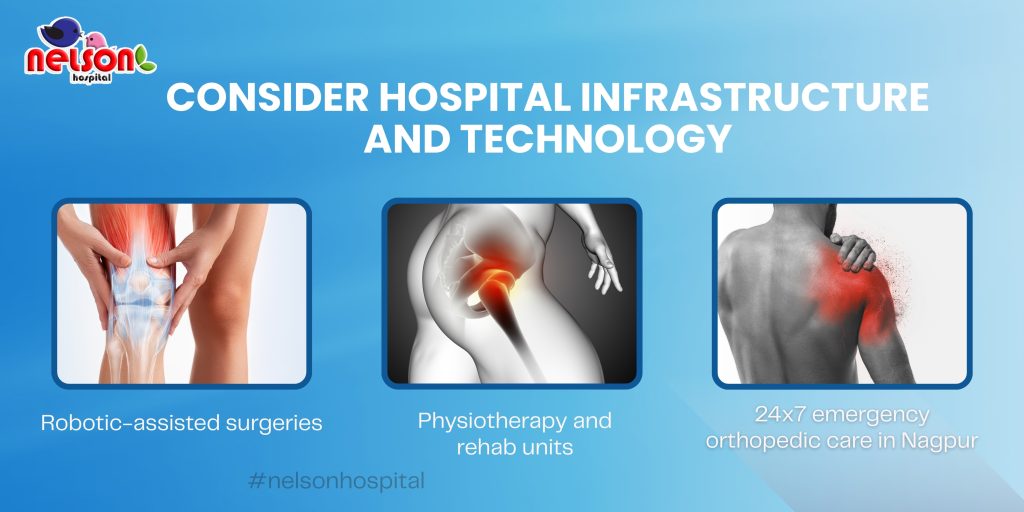 nelson
hospital

CONSIDER HOSPITAL INFRASTRUCTURE AND TECHNOLOGY

Robotic-assisted surgeries

Physiotherapy and rehab units

24x7 emergency orthopedic care in Nagpur

#nelsonhospital